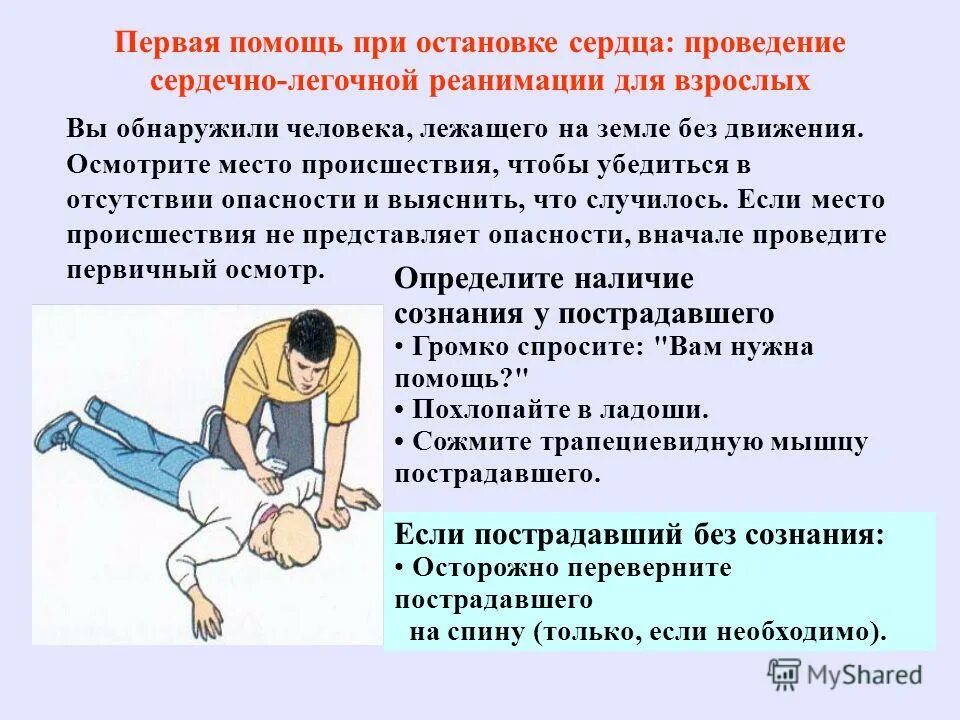 Первая помощь при остановке сердца: проведение сердечно-легочной реанимации для взрослых

Вы обнаружили человека, лежащего на земле без движения. Осмотрите место происшествия, чтобы убедиться в отсутствии опасности и выяснить, что случилось. Если место происшествия не представляет опасности, вначале проведите первичный осмотр.

Определите наличие сознания у пострадавшего
• Громко спросите: "Вам нужна помощь?"
• Похлопайте в ладоши.
• Сожмите трапециевидную мышцу пострадавшего.

Если пострадавший без сознания:
• Осторожно переверните пострадавшего на спину (только, если необходимо).

MyShared